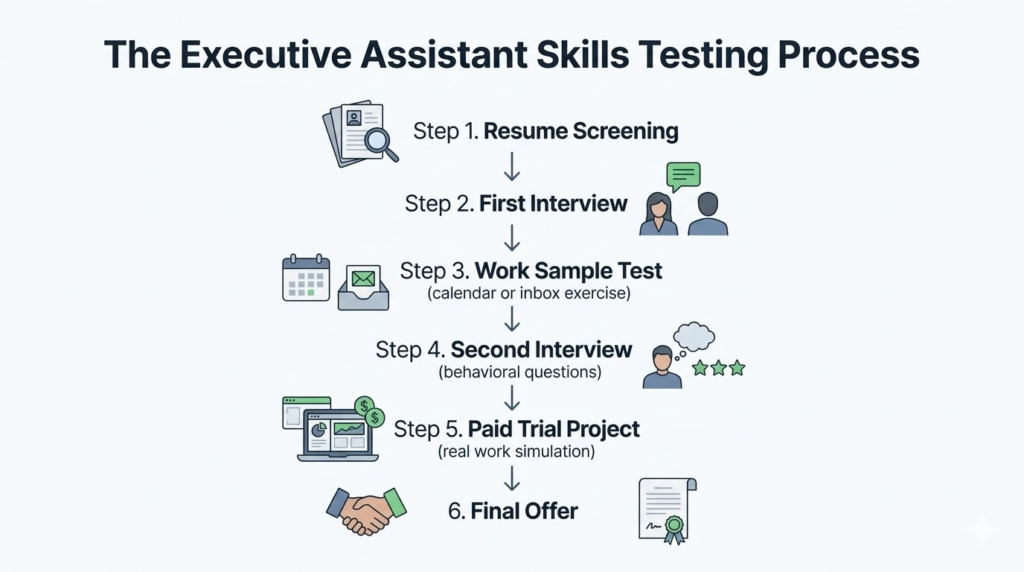 The Executive Assistant Skills Testing Process

Step 1. Resume Screening

Step 2. First Interview

Step 3. Work Sample Test
(calendar or inbox exercise)

Step 4. Second Interview
(behavioral questions)

Step 5. Paid Trial Project
(real work simulation)

6. Final Offer